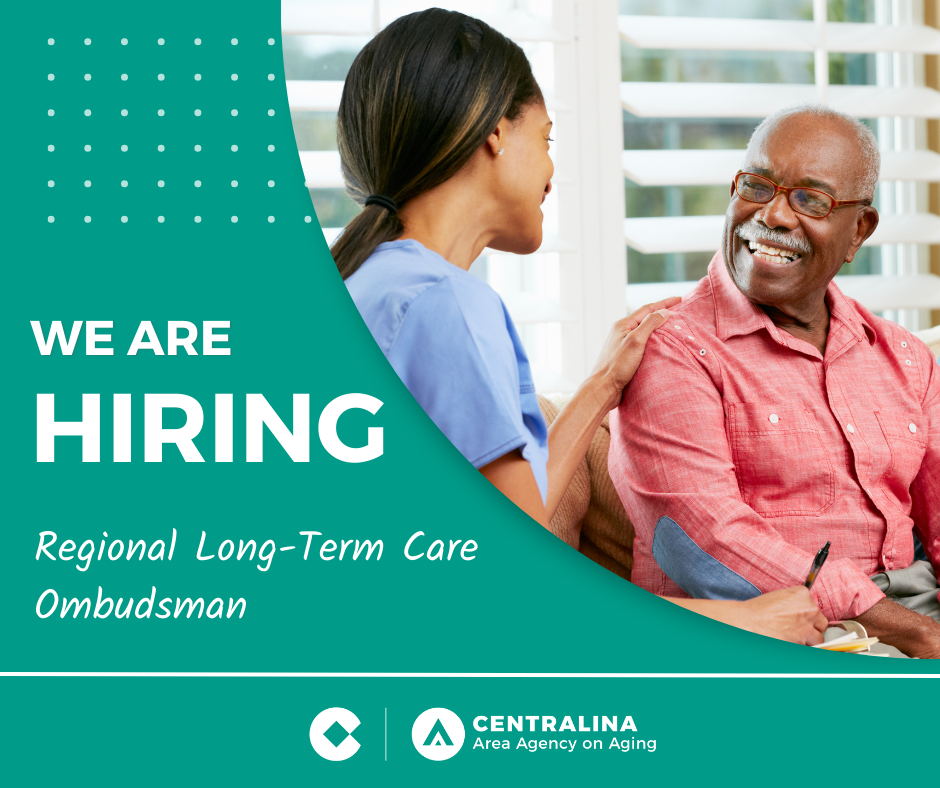 WE ARE
HIRING

Regional Long-Term Care Ombudsman

CENTRALINA
Area Agency on Aging